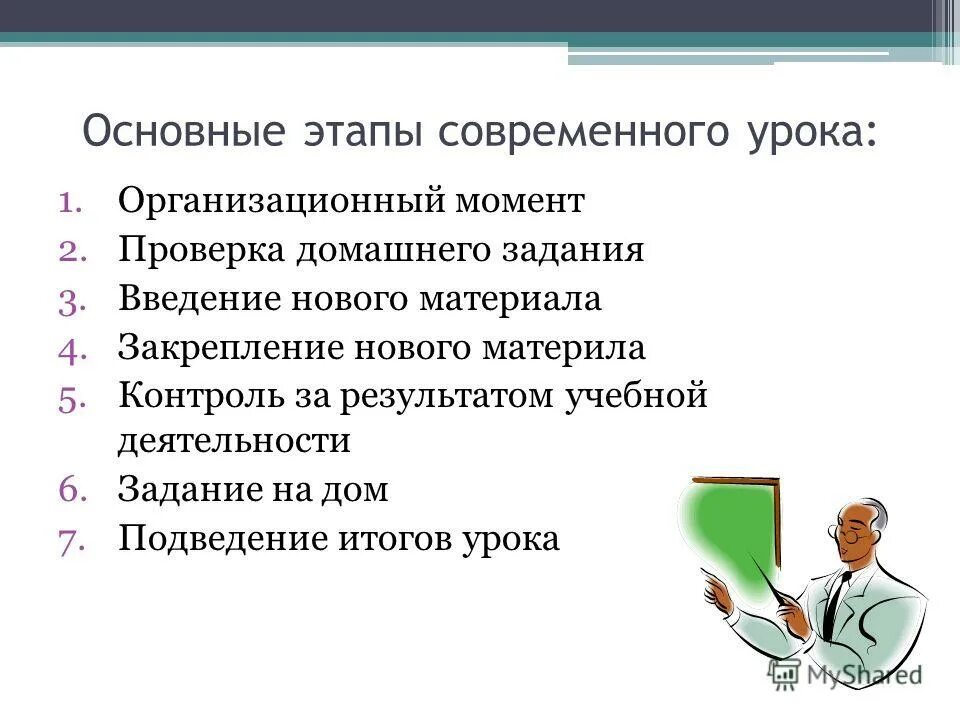 Основные этапы современного урока:

1. Организационный момент
2. Проверка домашнего задания
3. Введение нового материала
4. Закрепление нового материла
5. Контроль за результатом учебной деятельности
6. Задание на дом
7. Подведение итогов урока

MyShared